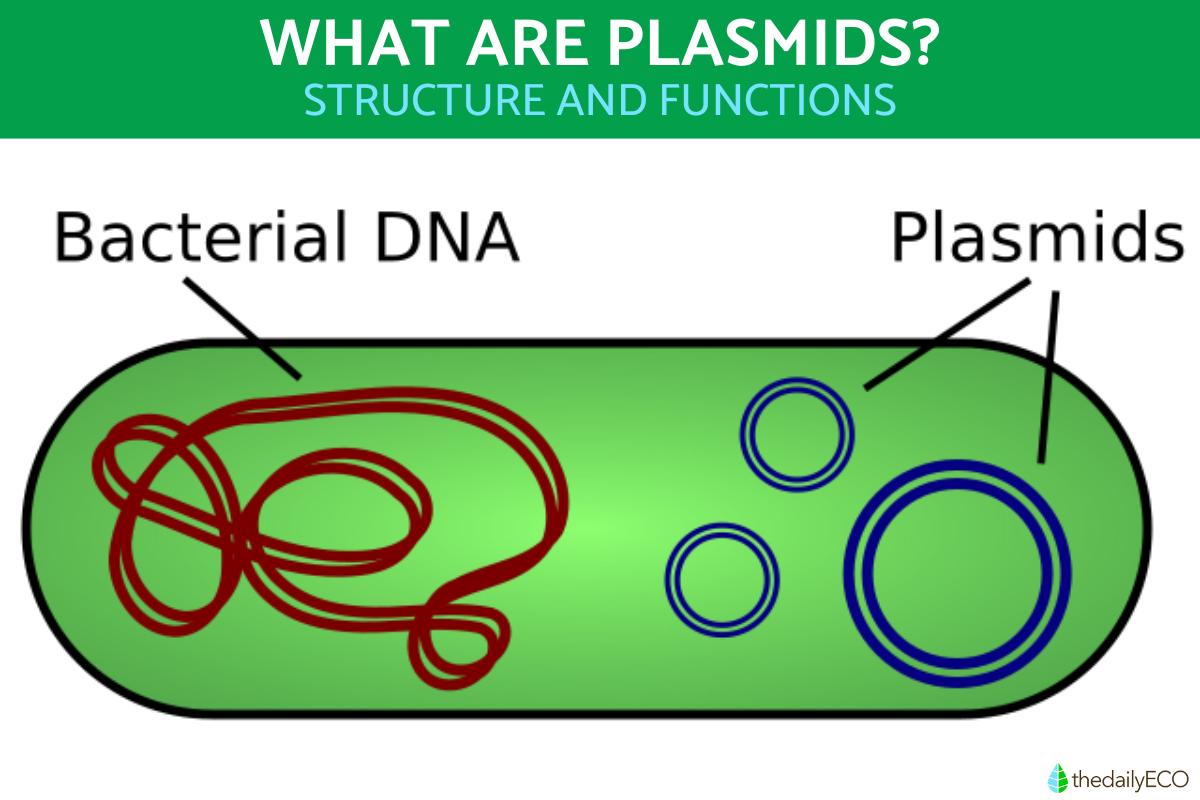 WHAT ARE PLASMIDS?
STRUCTURE AND FUNCTIONS

Bacterial DNA

Plasmids

thedailyECO